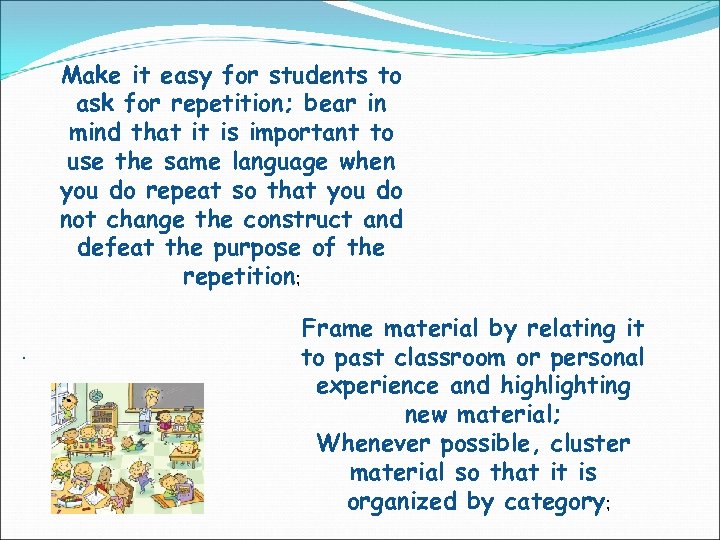 Make it easy for students to ask for repetition; bear in mind that it is important to use the same language when you do repeat so that you do not change the construct and defeat the purpose of the repetition;

.

Frame material by relating it to past classroom or personal experience and highlighting new material;
Whenever possible, cluster material so that it is organized by category;